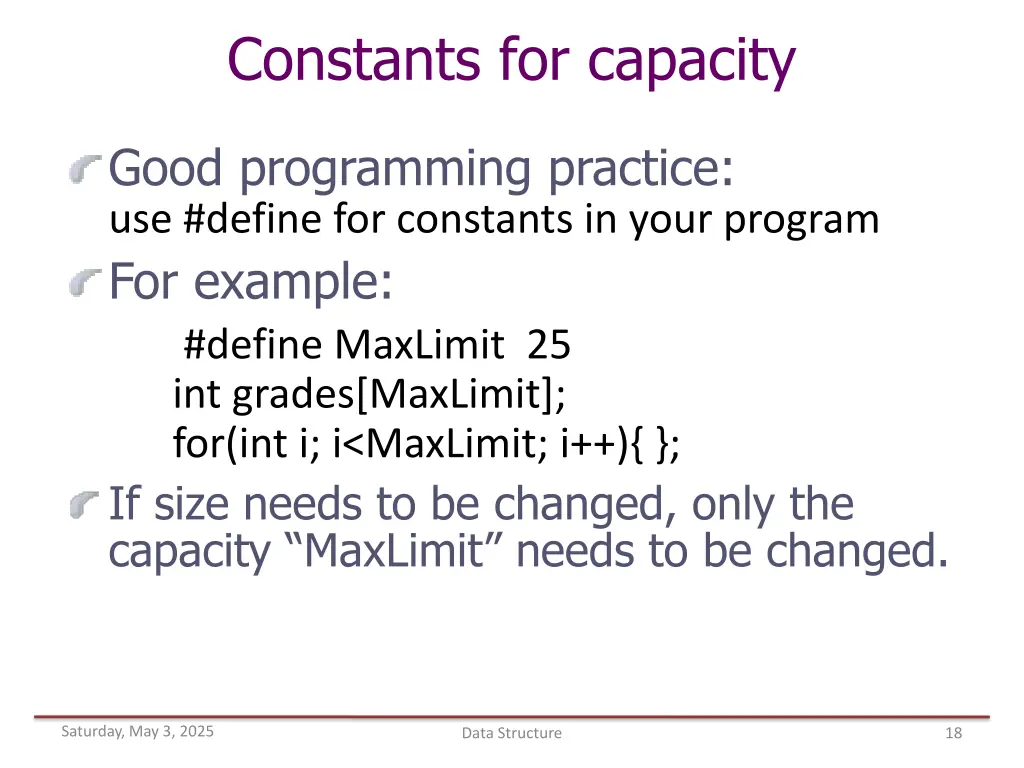 Constants for capacity

Good programming practice:
use #define for constants in your program

For example:

#define MaxLimit 25
int grades[MaxLimit];
for(int i; i<MaxLimit; i++){ };

If size needs to be changed, only the capacity “MaxLimit” needs to be changed.

Saturday, May 3, 2025

Data Structure

18